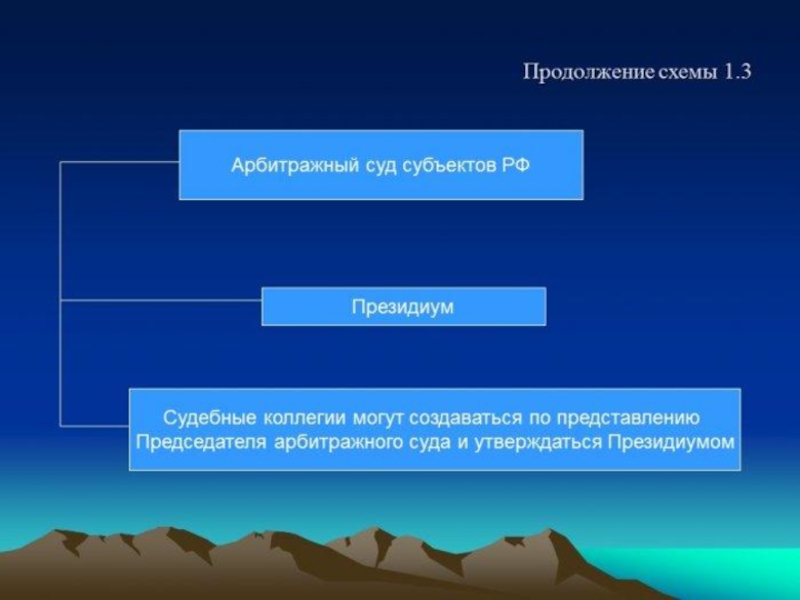 Продолжение схемы 1.3

Арбитражный суд субъектов РФ

Президиум

Судебные коллегии могут создаваться по представлению Председателя арбитражного суда и утверждаться Президиумом